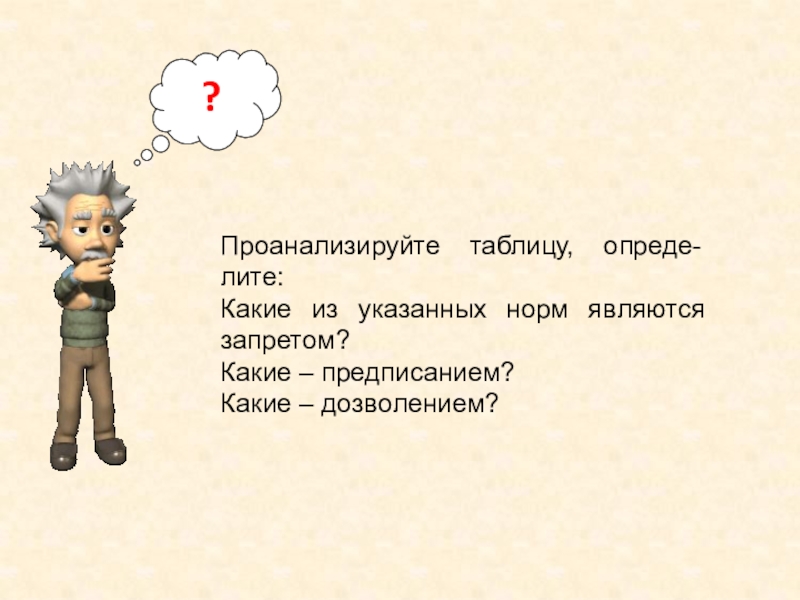 ?

Проанализируйте таблицу, определите:
Какие из указанных норм являются запретом?
Какие – предписанием?
Какие – дозволением?